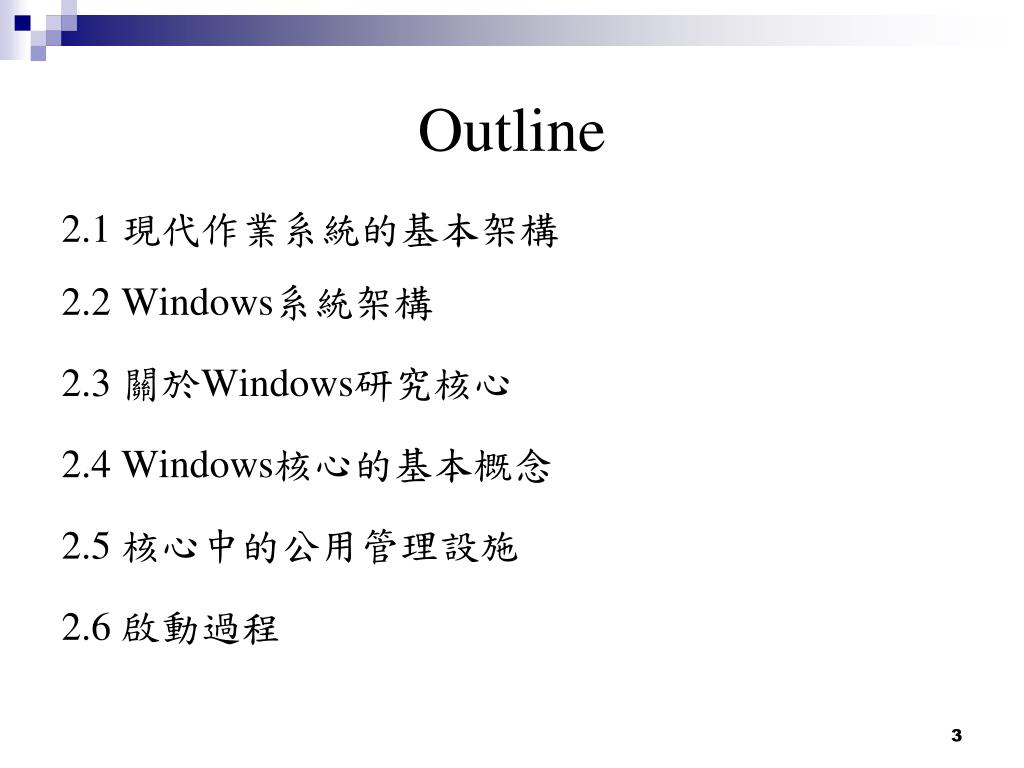 Outline

2.1 現代作業系統的基本架構

2.2 Windows系統架構

2.3 關於Windows研究核心

2.4 Windows核心的基本概念

2.5 核心中的公用管理設施

2.6 啟動過程

3